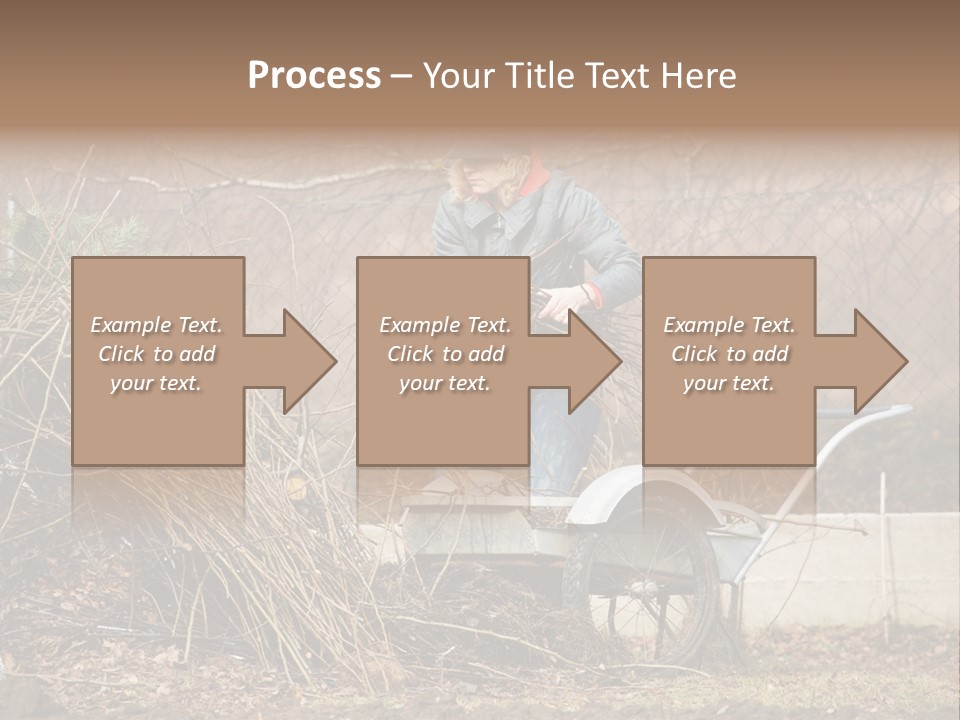 Process – Your Title Text Here

Example Text. Click to add your text.

Example Text. Click to add your text.

Example Text. Click to add your text.